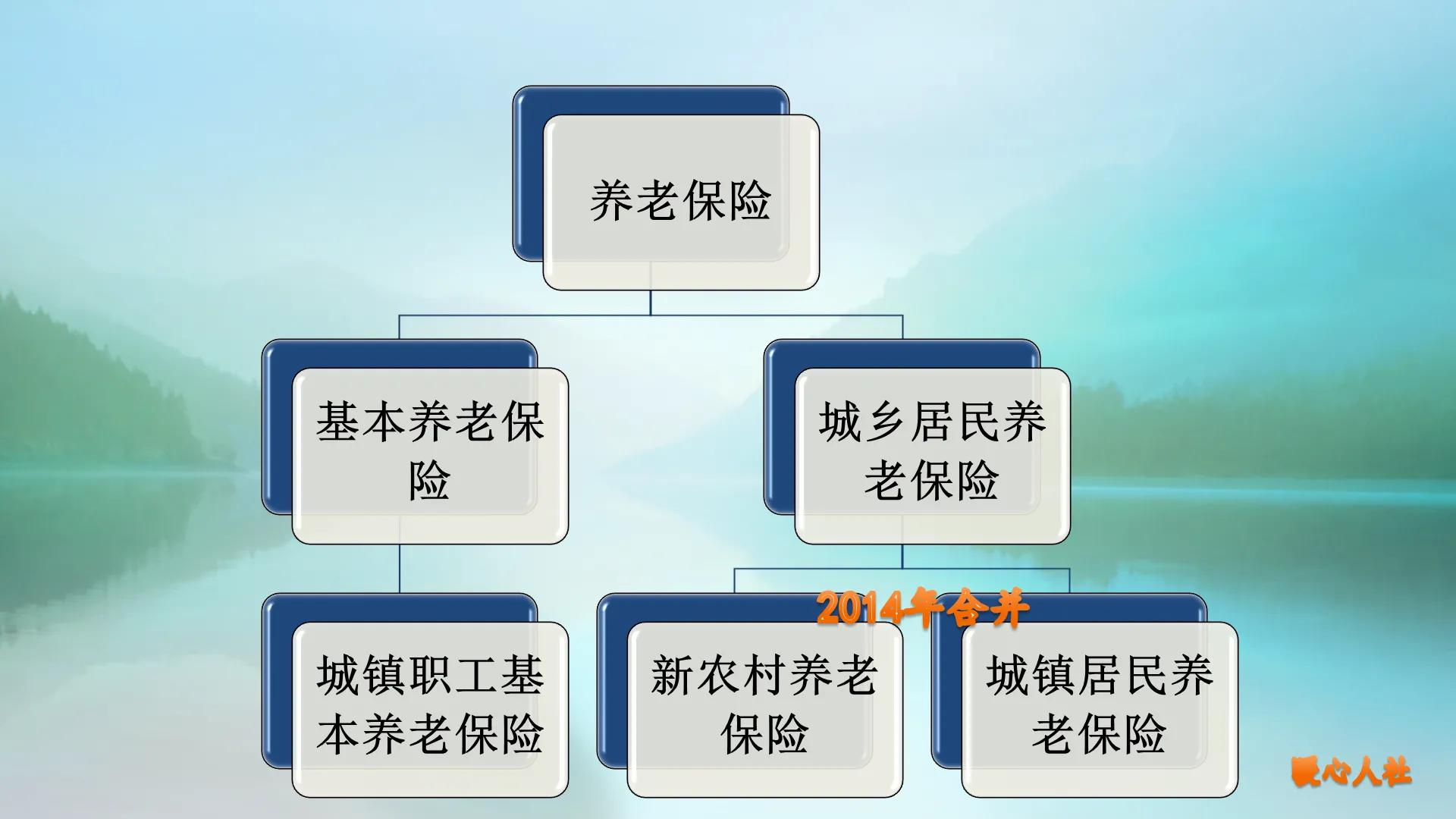 养老保险

基本养老保险

城乡居民养老保险

城镇职工基本养老保险

2014年合并

新农村养老保险

城镇居民养老保险

暖心人社